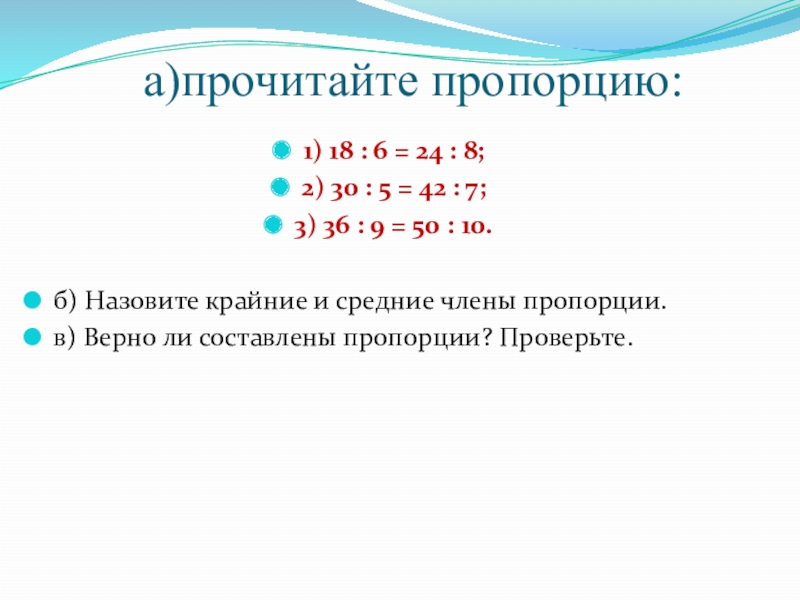 а)прочитайте пропорцию:

1) $18 : 6 = 24 : 8$;

2) $30 : 5 = 42 : 7$;

3) $36 : 9 = 50 : 10$.

б) Назовите крайние и средние члены пропорции.

в) Верно ли составлены пропорции? Проверьте.